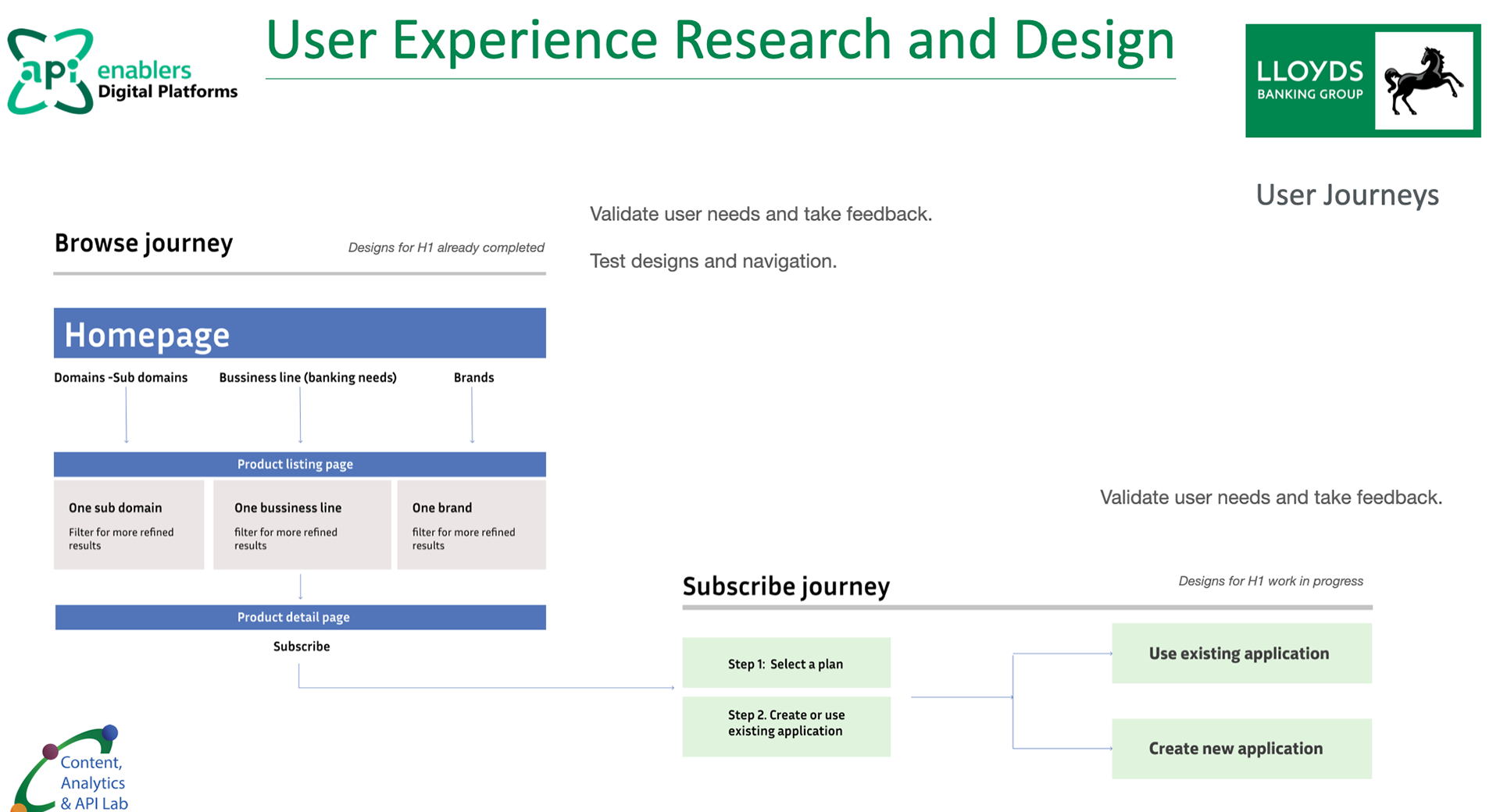 api enablers Digital Platforms

User Experience Research and Design

LLOYDS BANKING GROUP

User Journeys

Browse journey

Designs for H1 already completed

Validate user needs and take feedback.

Test designs and navigation.

Homepage

Domains -Sub domains

Bussiness line (banking needs)

Brands

Product listing page

One sub domain

Filter for more refined results

One bussiness line

filter for more refined results

One brand

filter for more refined results

Product detail page

Subscribe

Validate user needs and take feedback.

Subscribe journey

Designs for H1 work in progress

Step 1: Select a plan

Step 2. Create or use existing application

Use existing application

Create new application

Content, Analytics & API Lab